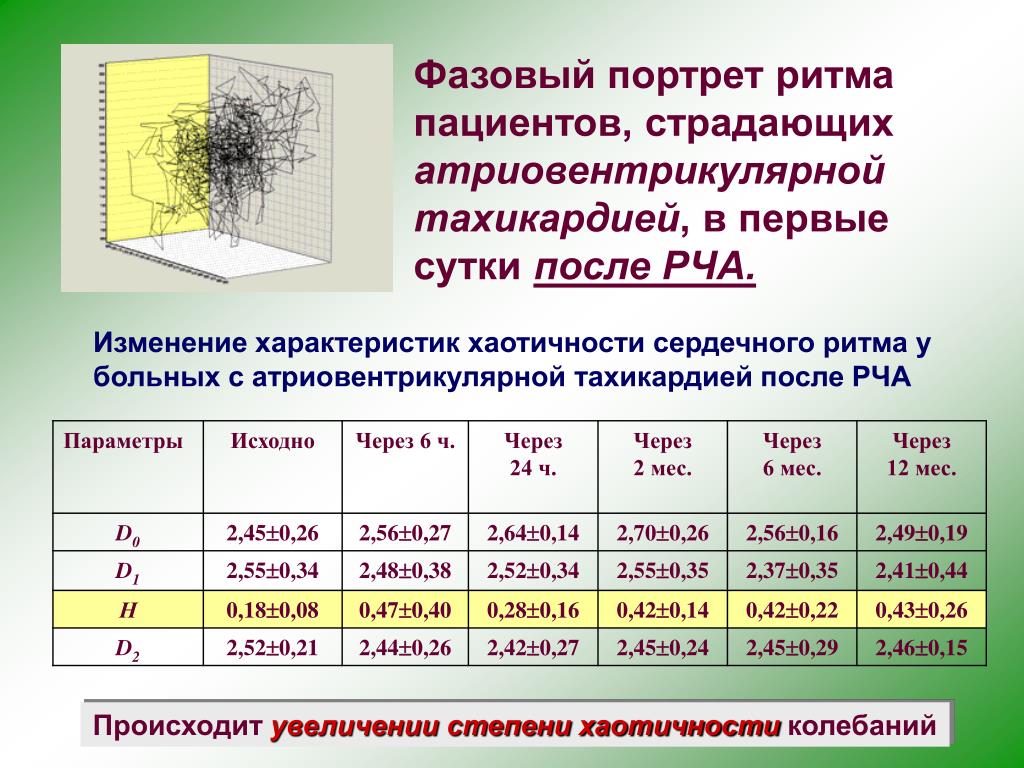 Фазовый портрет ритма пациентов, страдающих атриовентрикулярной тахикардией, в первые сутки после РЧА.

Изменение характеристик хаотичности сердечного ритма у больных с атриовентрикулярной тахикардией после РЧА

| Параметры | Исходно | Через 6 ч. | Через 24 ч. | Через 2 мес. | Через 6 мес. | Через 12 мес. |
|---|---|---|---|---|---|---|
| $D_0$ | 2,45±0,26 | 2,56±0,27 | 2,64±0,14 | 2,70±0,26 | 2,56±0,16 | 2,49±0,19 |
| $D_1$ | 2,55±0,34 | 2,48±0,38 | 2,52±0,34 | 2,55±0,35 | 2,37±0,35 | 2,41±0,44 |
| $H$ | 0,18±0,08 | 0,47±0,40 | 0,28±0,16 | 0,42±0,14 | 0,42±0,22 | 0,43±0,26 |
| $D_2$ | 2,52±0,21 | 2,44±0,26 | 2,42±0,27 | 2,45±0,24 | 2,45±0,29 | 2,46±0,15 |

Происходит увеличении степени хаотичности колебаний